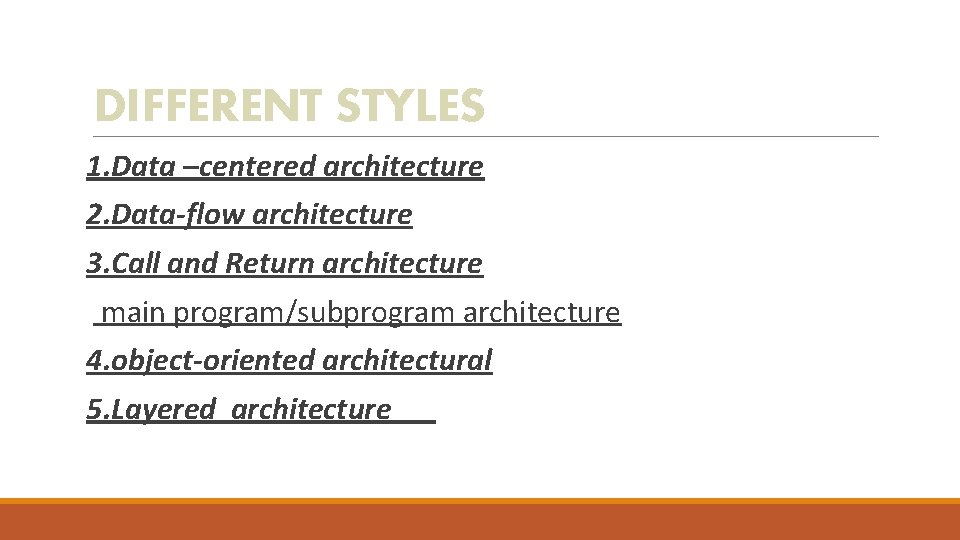 DIFFERENT STYLES

1.Data –centered architecture

2.Data-flow architecture

3.Call and Return architecture

main program/subprogram architecture

4.object-oriented architectural

5.Layered architecture